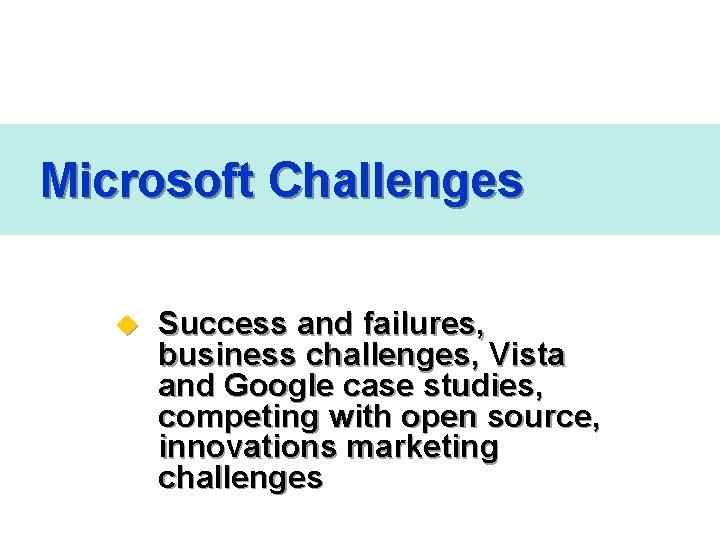 Microsoft Challenges

Success and failures, business challenges, Vista and Google case studies, competing with open source, innovations marketing challenges